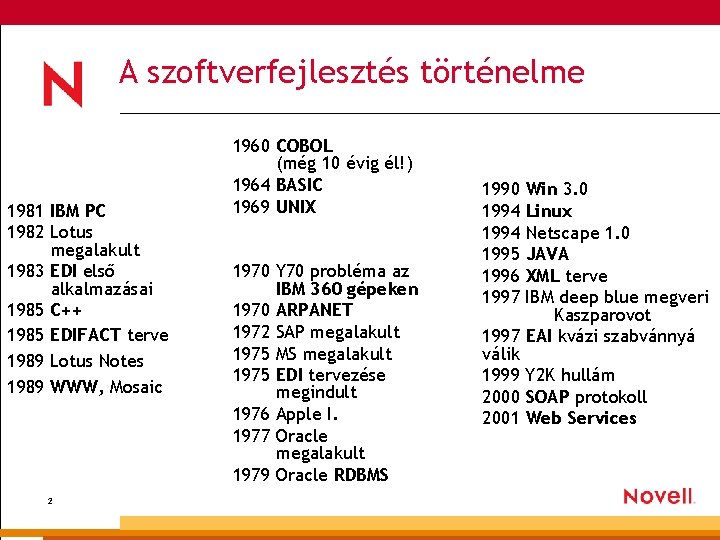 N

A szoftverfejlesztés történelme

1981 IBM PC
1982 Lotus megalakult
1983 EDI első alkalmazásai
1985 C++
1985 EDIFACT terve
1989 Lotus Notes
1989 WWW, Mosaic

1960 COBOL (még 10 évig él!)
1964 BASIC
1969 UNIX

1970 Y70 probléma az IBM 360 gépeken
1970 ARPANET
1972 SAP megalakult
1975 MS megalakult
1975 EDI tervezése megindult
1976 Apple I.
1977 Oracle megalakult
1979 Oracle RDBMS

1990 Win 3.0
1994 Linux
1994 Netscape 1.0
1995 JAVA
1996 XML terve
1997 IBM deep blue megveri Kaszparovot
1997 EAI kvázi szabvánnyá válik
1999 Y2K hullám
2000 SOAP protokoll
2001 Web Services

2

Novell.